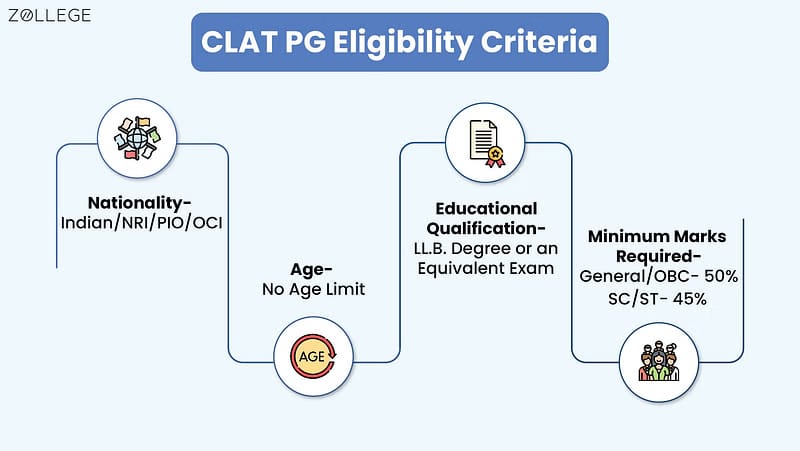 ZOLLEGE

CLAT PG Eligibility Criteria

Nationality-
Indian/NRI/PIO/OCI

Age-
No Age Limit

AGE

Educational Qualification-
LL.B. Degree or an Equivalent Exam

Minimum Marks Required-
General/OBC- 50%
SC/ST- 45%